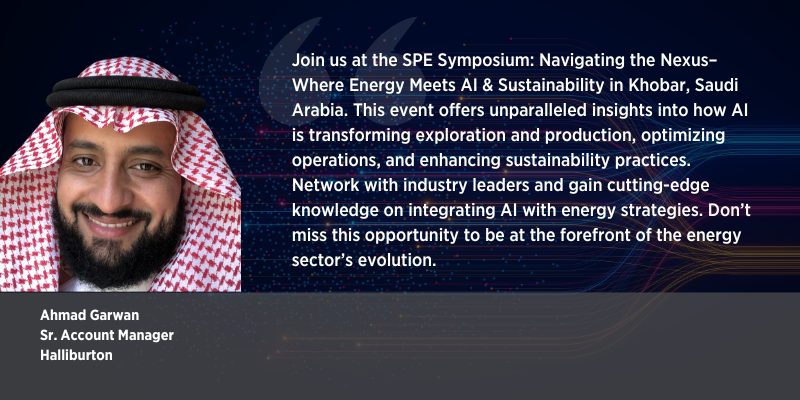 Join us at the SPE Symposium: Navigating the Nexus–Where Energy Meets AI & Sustainability in Khobar, Saudi Arabia. This event offers unparalleled insights into how AI is transforming exploration and production, optimizing operations, and enhancing sustainability practices. Network with industry leaders and gain cutting-edge knowledge on integrating AI with energy strategies. Don't miss this opportunity to be at the forefront of the energy sector's evolution.

Ahmad Garwan
Sr. Account Manager
Halliburton